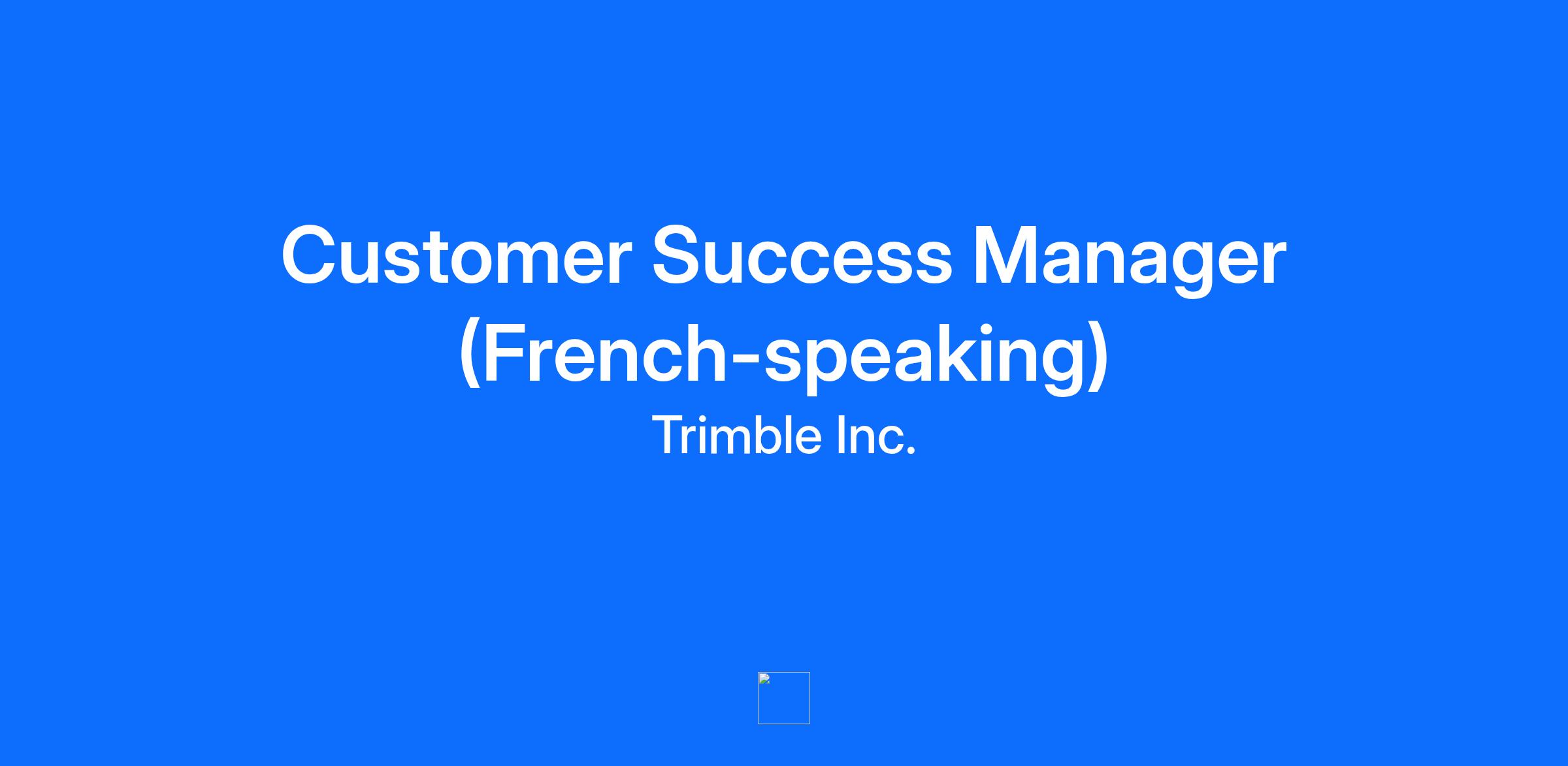 Customer Success Manager (French-speaking)

Trimble Inc.